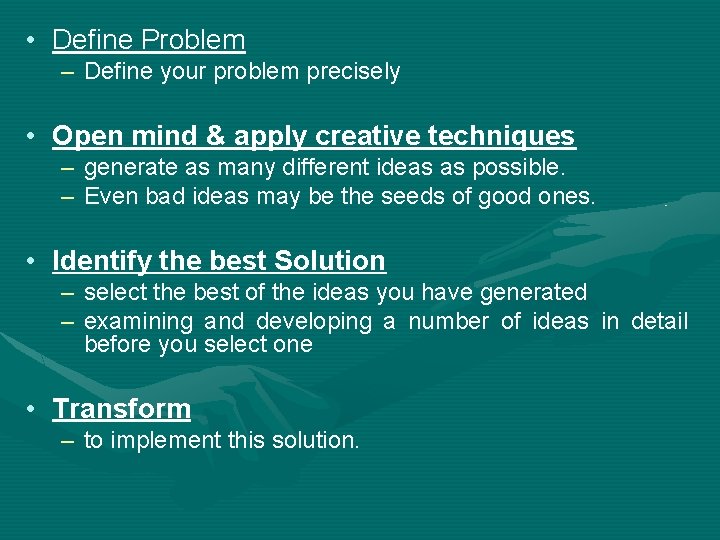 • Define Problem
– Define your problem precisely

• Open mind & apply creative techniques
– generate as many different ideas as possible.
– Even bad ideas may be the seeds of good ones.

• Identify the best Solution
– select the best of the ideas you have generated
– examining and developing a number of ideas in detail before you select one

• Transform
– to implement this solution.